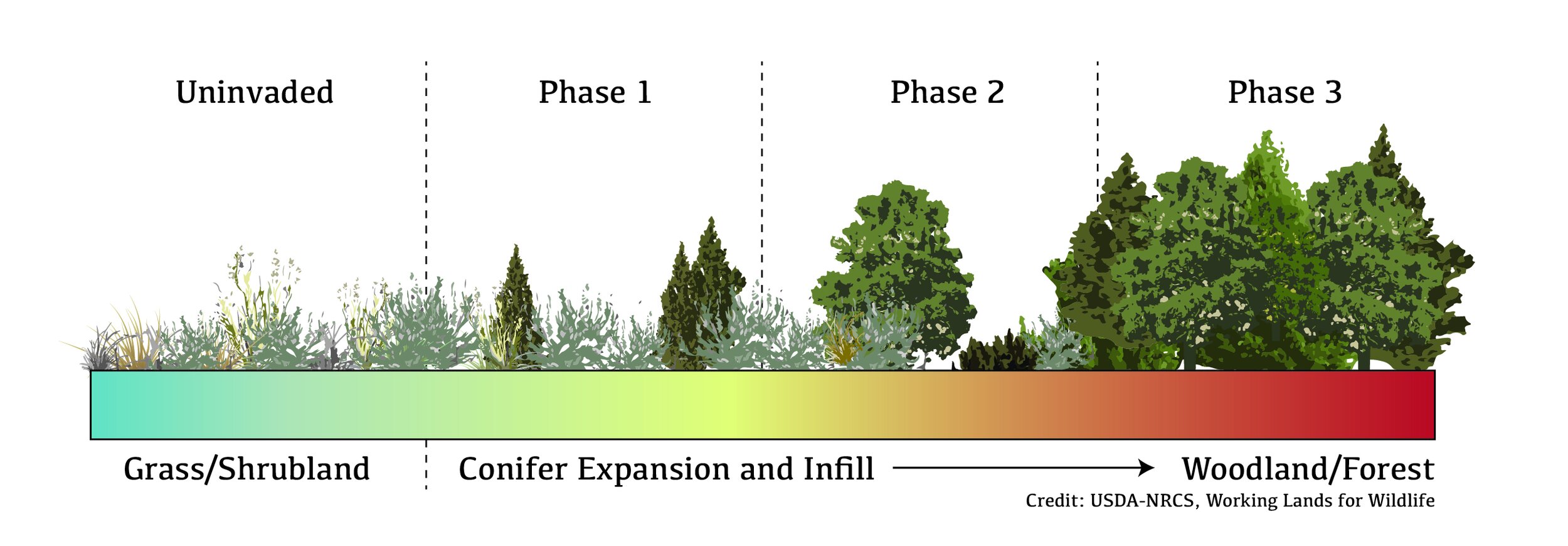 Uninvaded Phase 1 Phase 2 Phase 3

Grass/Shrubland Conifer Expansion and Infill Woodland/Forest

Credit: USDA-NRCS, Working Lands for Wildlife